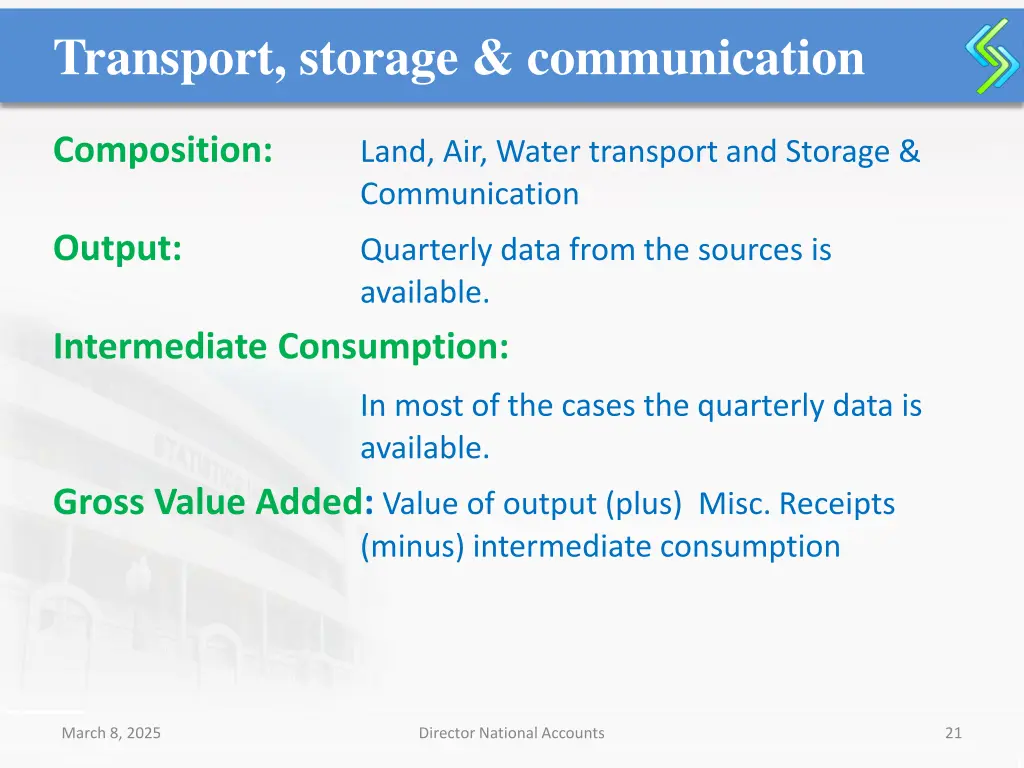 Transport, storage & communication

Composition: Land, Air, Water transport and Storage & Communication

Output: Quarterly data from the sources is available.

Intermediate Consumption:

In most of the cases the quarterly data is available.

Gross Value Added: Value of output (plus) Misc. Receipts (minus) intermediate consumption

March 8, 2025

Director National Accounts

21